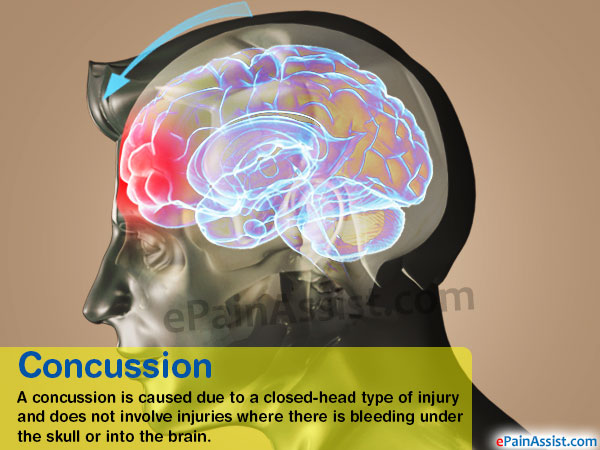 ePainAssist.com

Concussion

A concussion is caused due to a closed-head type of injury and does not involve injuries where there is bleeding under the skull or into the brain.

ePainAssist.com